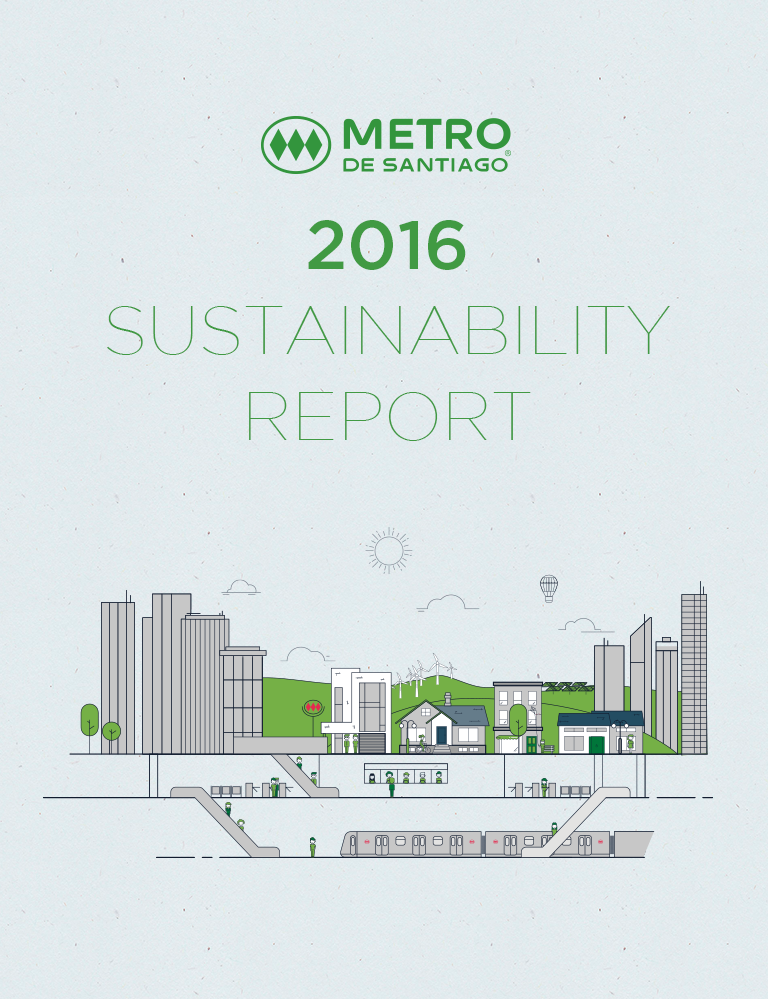 METRO
DE SANTIAGO®

2016
SUSTAINABILITY
REPORT